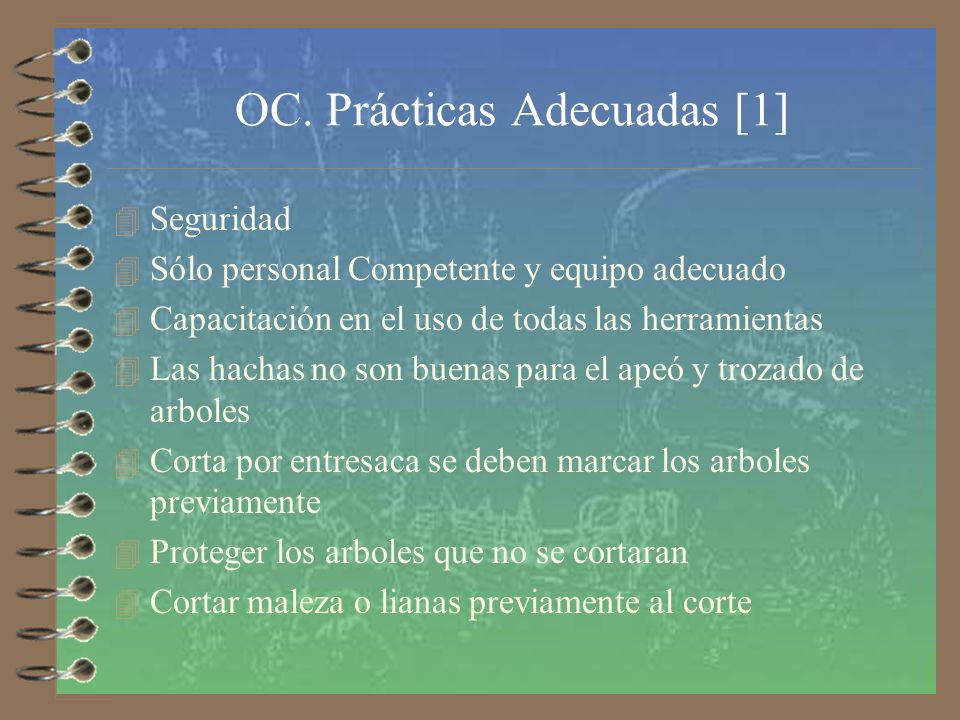 OC. Prácticas Adecuadas [1]

Seguridad

Sólo personal Competente y equipo adecuado

Capacitación en el uso de todas las herramientas

Las hachas no son buenas para el apeó y trozado de arboles

Corta por entresaca se deben marcar los arboles previamente

Proteger los arboles que no se cortaran

Cortar maleza o lianas previamente al corte